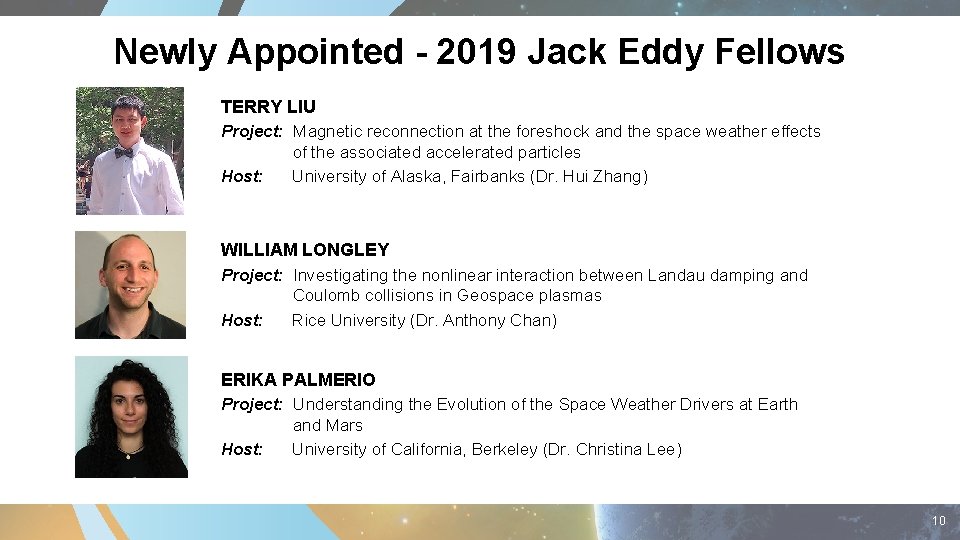 Newly Appointed - 2019 Jack Eddy Fellows

TERRY LIU
Project: Magnetic reconnection at the foreshock and the space weather effects of the associated accelerated particles
Host: University of Alaska, Fairbanks (Dr. Hui Zhang)

WILLIAM LONGLEY
Project: Investigating the nonlinear interaction between Landau damping and Coulomb collisions in Geospace plasmas
Host: Rice University (Dr. Anthony Chan)

ERIKA PALMERIO
Project: Understanding the Evolution of the Space Weather Drivers at Earth and Mars
Host: University of California, Berkeley (Dr. Christina Lee)

10